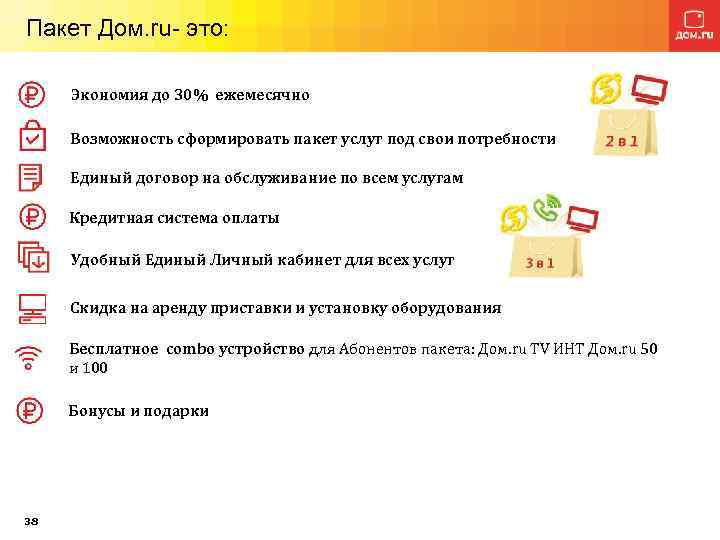 Пакет Дом.ru- это:

дом.ru

Экономия до 30% ежемесячно

Возможность сформировать пакет услуг под свои потребности

2 в 1

Единый договор на обслуживание по всем услугам

Кредитная система оплаты

Удобный Единый Личный кабинет для всех услуг

3 в 1

Скидка на аренду приставки и установку оборудования

Бесплатное combo устройство для Абонентов пакета: Дом.ru TV ИНТ Дом.ru 50 и 100

Бонусы и подарки

38